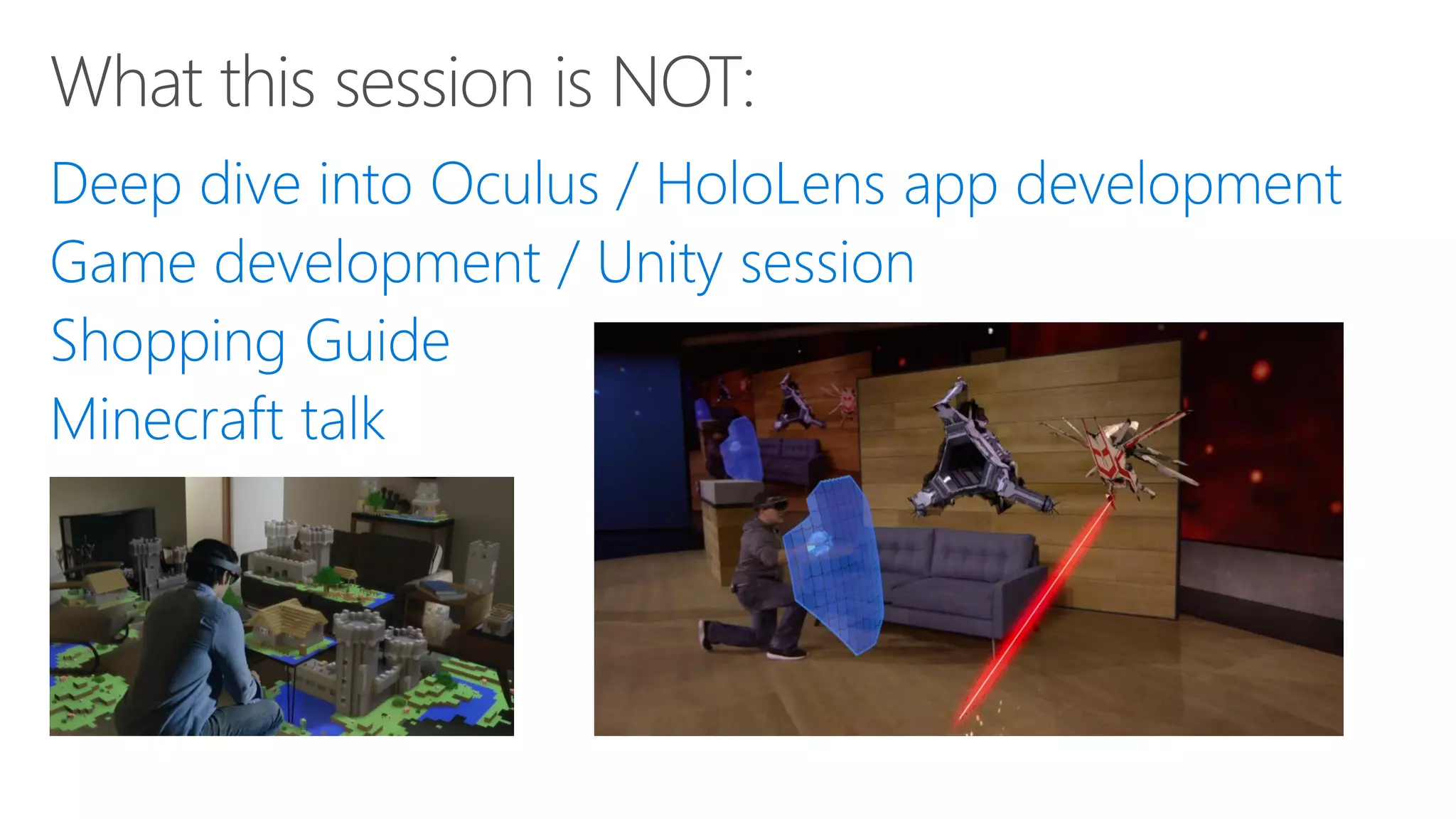 What this session is NOT:

Deep dive into Oculus / HoloLens app development

Game development / Unity session

Shopping Guide

Minecraft talk